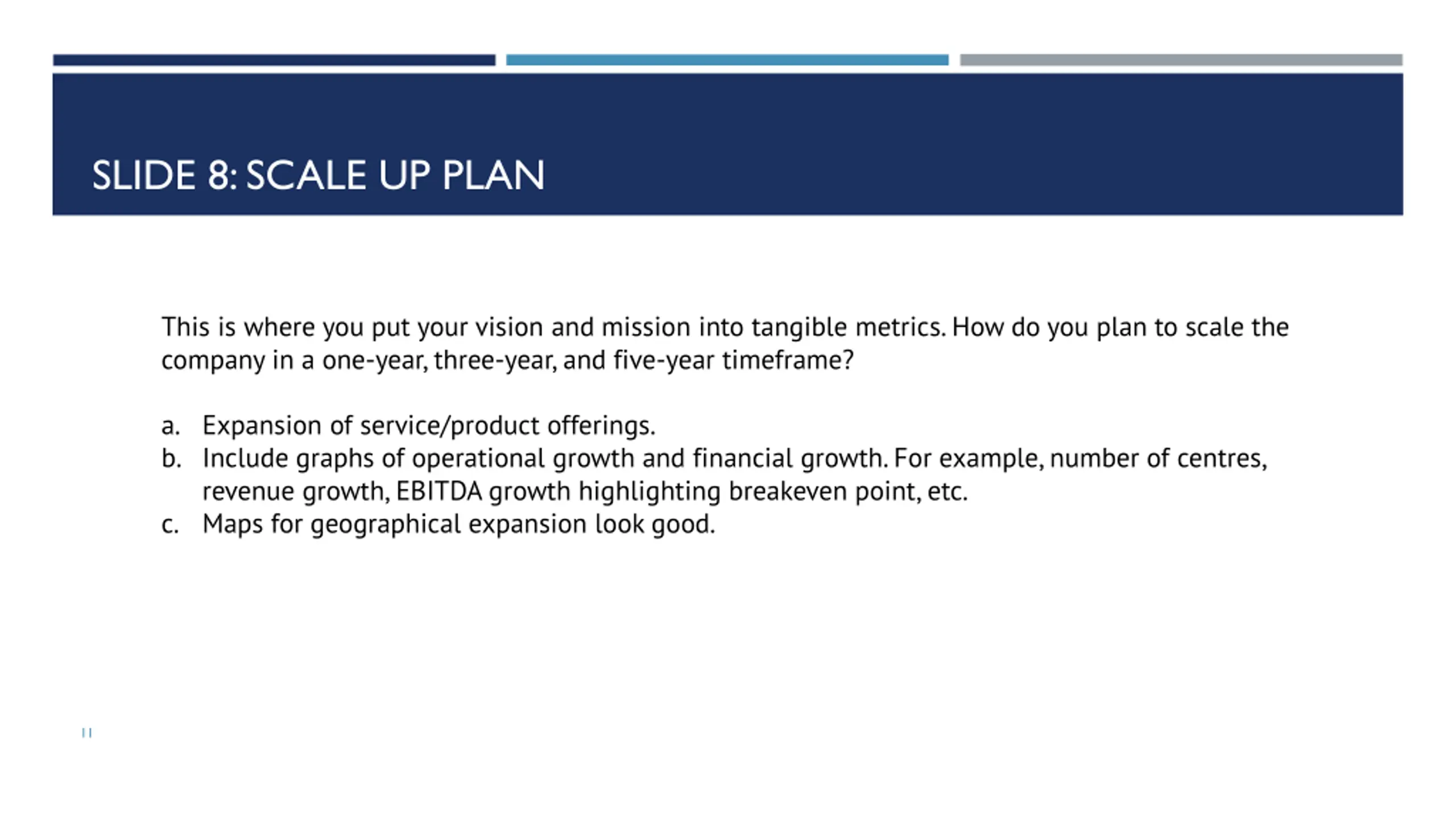 SLIDE 8: SCALE UP PLAN

This is where you put your vision and mission into tangible metrics. How do you plan to scale the company in a one-year, three-year, and five-year timeframe?

a. Expansion of service/product offerings.
b. Include graphs of operational growth and financial growth. For example, number of centres, revenue growth, EBITDA growth highlighting breakeven point, etc.
c. Maps for geographical expansion look good.

11